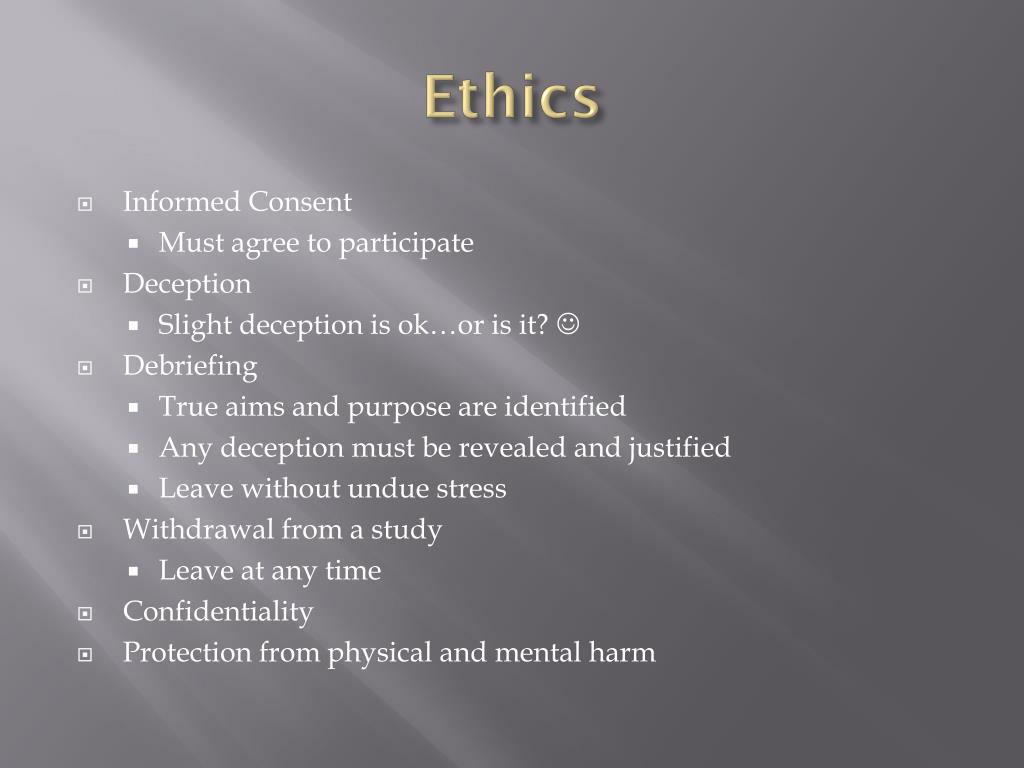 Ethics

Informed Consent
Must agree to participate
Deception
Slight deception is ok…or is it? ☺
Debriefing
True aims and purpose are identified
Any deception must be revealed and justified
Leave without undue stress
Withdrawal from a study
Leave at any time
Confidentiality
Protection from physical and mental harm